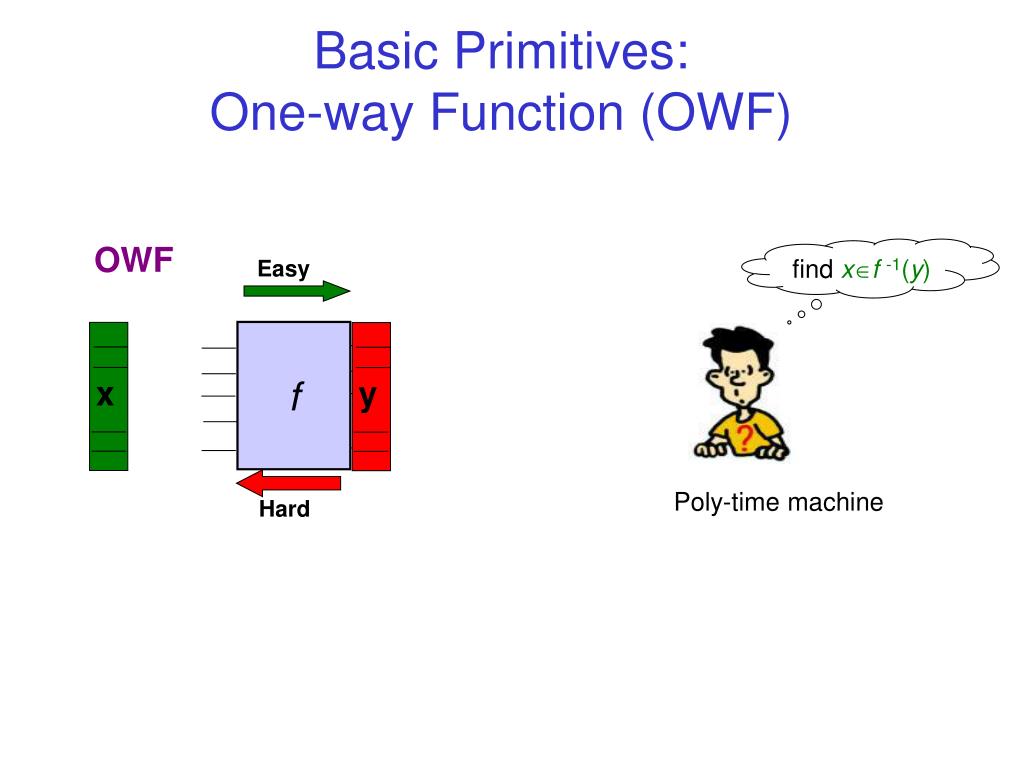 Basic Primitives:
One-way Function (OWF)

OWF

Easy

x

$f$

y

Hard

find $x \in f^{-1}(y)$

?

Poly-time machine